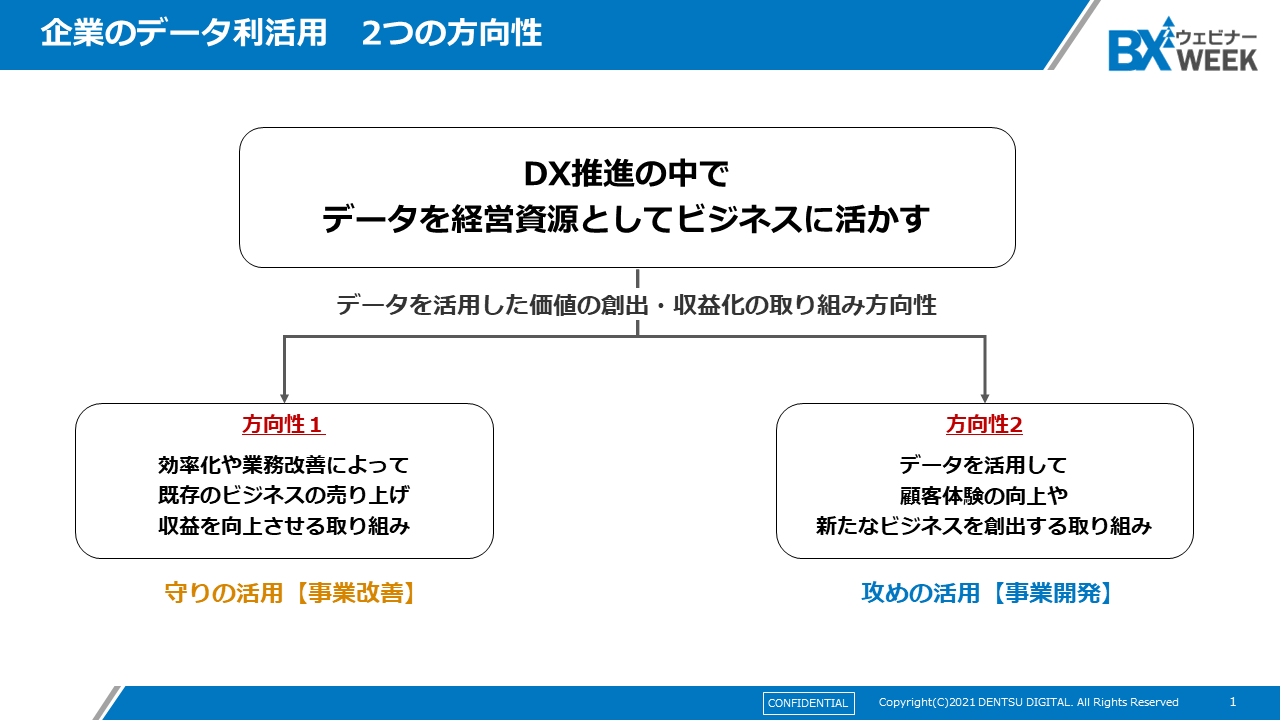 企業のデータ利活用　2つの方向性

BX ウェビナー WEEK

DX推進の中で
データを経営資源としてビジネスに活かす

データを活用した価値の創出・収益化の取り組み方向性

方向性１

効率化や業務改善によって
既存のビジネスの売り上げ
収益を向上させる取り組み

守りの活用【事業改善】

方向性2

データを活用して
顧客体験の向上や
新たなビジネスを創出する取り組み

攻めの活用【事業開発】

CONFIDENTIAL　Copyright(C)2021 DENTSU DIGITAL. All Rights Reserved　1